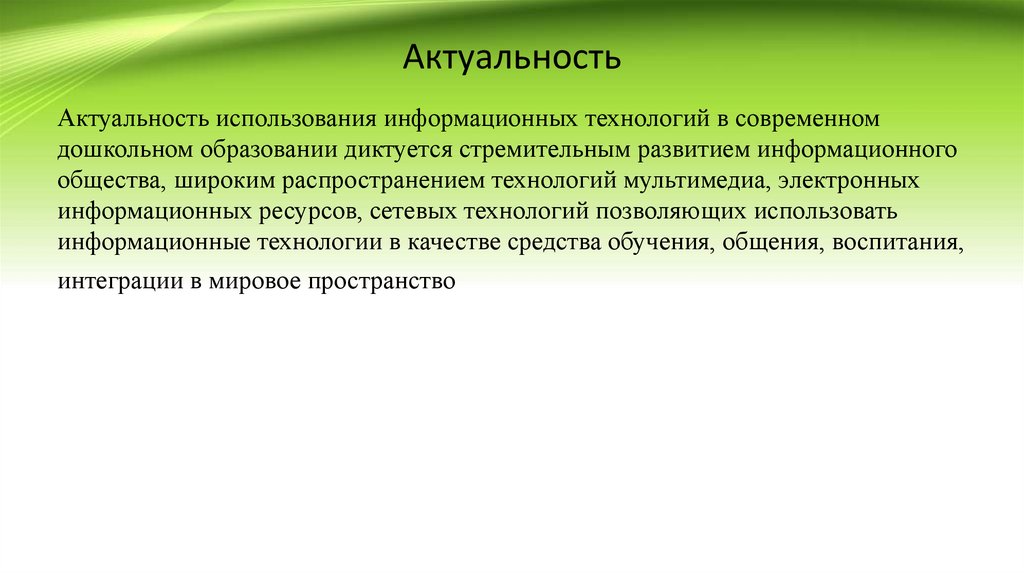 Актуальность

Актуальность использования информационных технологий в современном дошкольном образовании диктуется стремительным развитием информационного общества, широким распространением технологий мультимедиа, электронных информационных ресурсов, сетевых технологий позволяющих использовать информационные технологии в качестве средства обучения, общения, воспитания, интеграции в мировое пространство